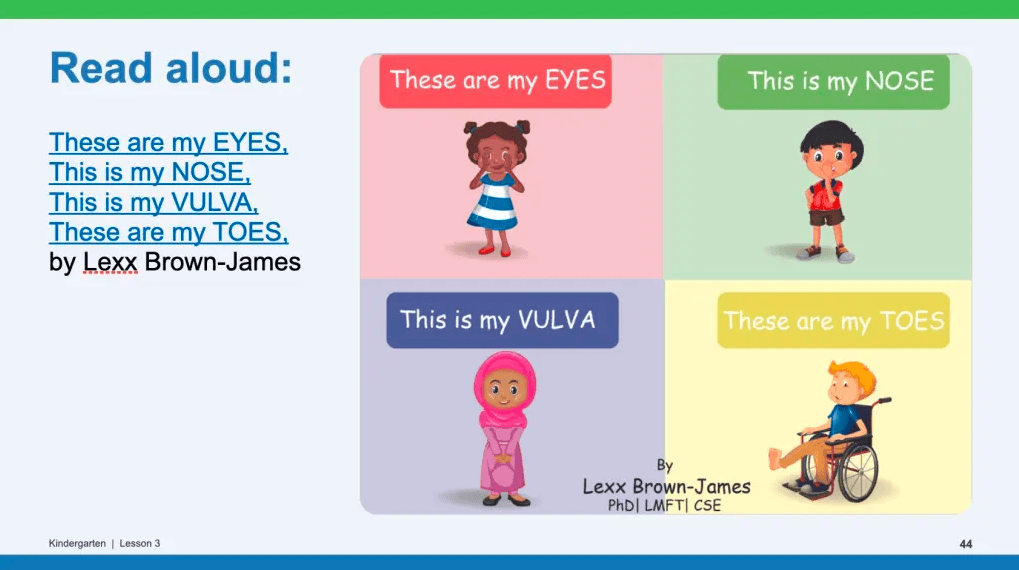 Read aloud:

These are my EYES,
This is my NOSE,
This is my VULVA,
These are my TOES,
by Lexx Brown-James

These are my EYES

This is my NOSE

This is my VULVA

These are my TOES

By
Lexx Brown-James
PhD| LMFT| CSE

Kindergarten | Lesson 3

44